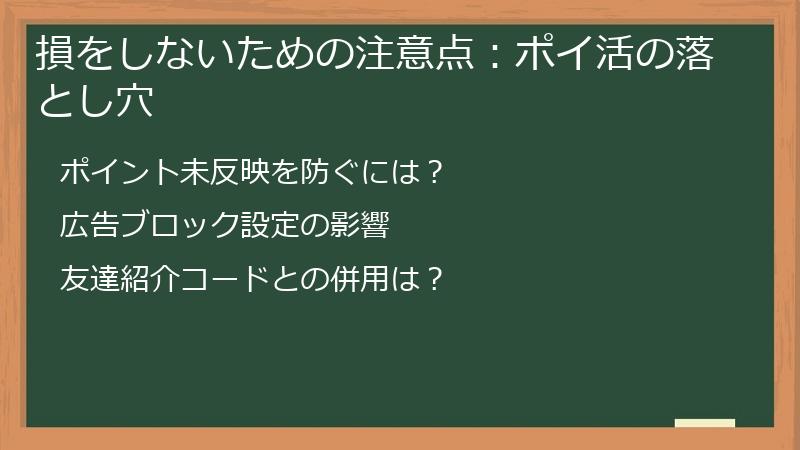 損をしないための注意点：ポイ活の落とし穴

ポイント未反映を防ぐには？

広告ブロック設定の影響

友達紹介コードとの併用は？